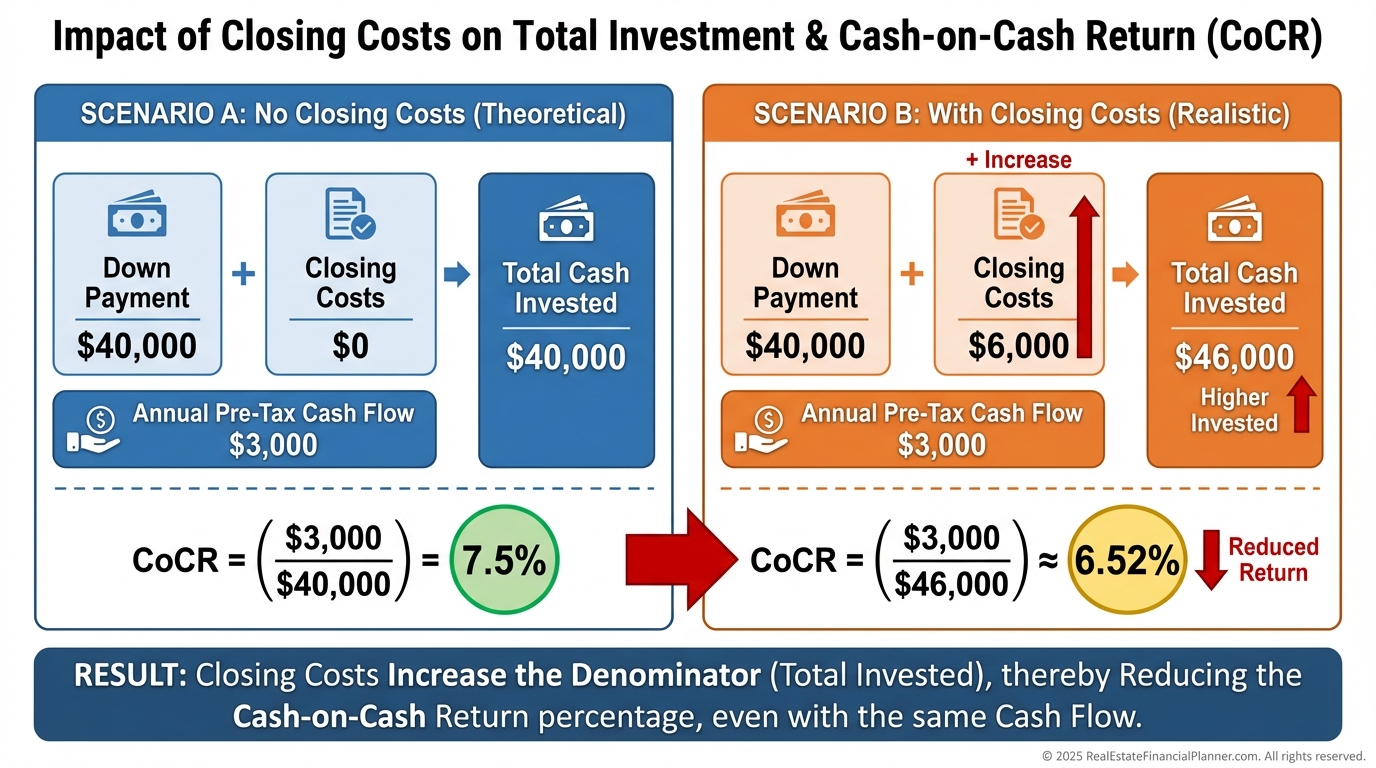 Impact of Closing Costs on Total Investment & Cash-on-Cash Return (CoCR)

SCENARIO A: No Closing Costs (Theoretical)

Down Payment
$40,000

+

Closing Costs
$0

Total Cash Invested
$40,000

Annual Pre-Tax Cash Flow
$3,000

CoCR = $\left(\frac{\$3,000}{\$40,000}\right)$ = 7.5%

SCENARIO B: With Closing Costs (Realistic)

+ Increase

Down Payment
$40,000

+

Closing Costs
$6,000

Total Cash Invested
$46,000

Higher Invested

Annual Pre-Tax Cash Flow
$3,000

CoCR = $\left(\frac{\$3,000}{\$46,000}\right)$ ≈ 6.52%

Reduced Return

RESULT: Closing Costs Increase the Denominator (Total Invested), thereby Reducing the Cash-on-Cash Return percentage, even with the same Cash Flow.

© 2025 RealEstateFinancialPlanner.com. All rights reserved.